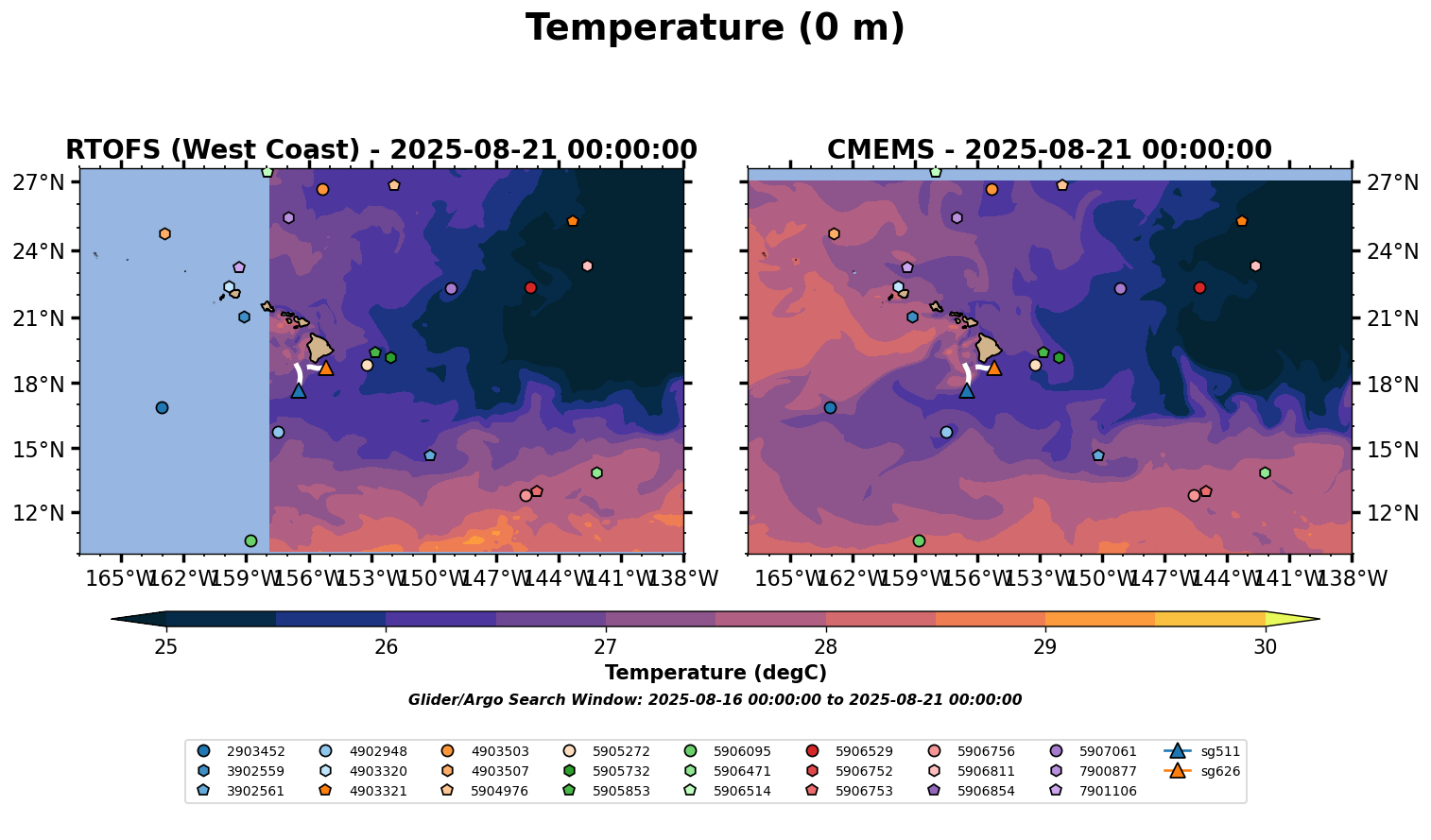 Temperature (0 m)

RTOFS (West Coast) - 2025-08-21 00:00:00

27°N
24°N
21°N
18°N
15°N
12°N

165°W 162°W 159°W 156°W 153°W 150°W 147°W 144°W 141°W 138°W

CMEMS - 2025-08-21 00:00:00

27°N
24°N
21°N
18°N
15°N
12°N

165°W 162°W 159°W 156°W 153°W 150°W 147°W 144°W 141°W 138°W

25 26 27 28 29 30

Temperature (degC)

Glider/Argo Search Window: 2025-08-16 00:00:00 to 2025-08-21 00:00:00

2903452
3902559
3902561
4902948
4903320
4903321
4903503
4903507
5904976
5905272
5905732
5905853
5906095
5906471
5906514
5906529
5906752
5906753
5906756
5906811
5906854
5907061
7900877
7901106
sg511
sg626